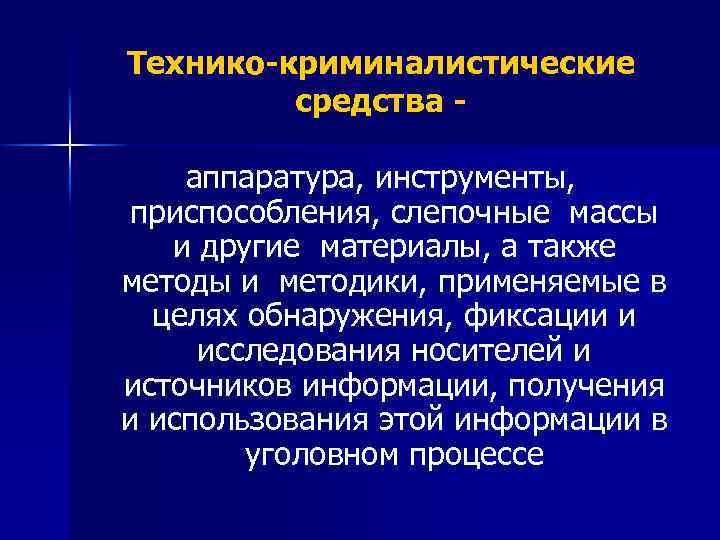 Технико-криминалистические средства -

аппаратура, инструменты, приспособления, слепочные массы и другие материалы, а также методы и методики, применяемые в целях обнаружения, фиксации и исследования носителей и источников информации, получения и использования этой информации в уголовном процессе